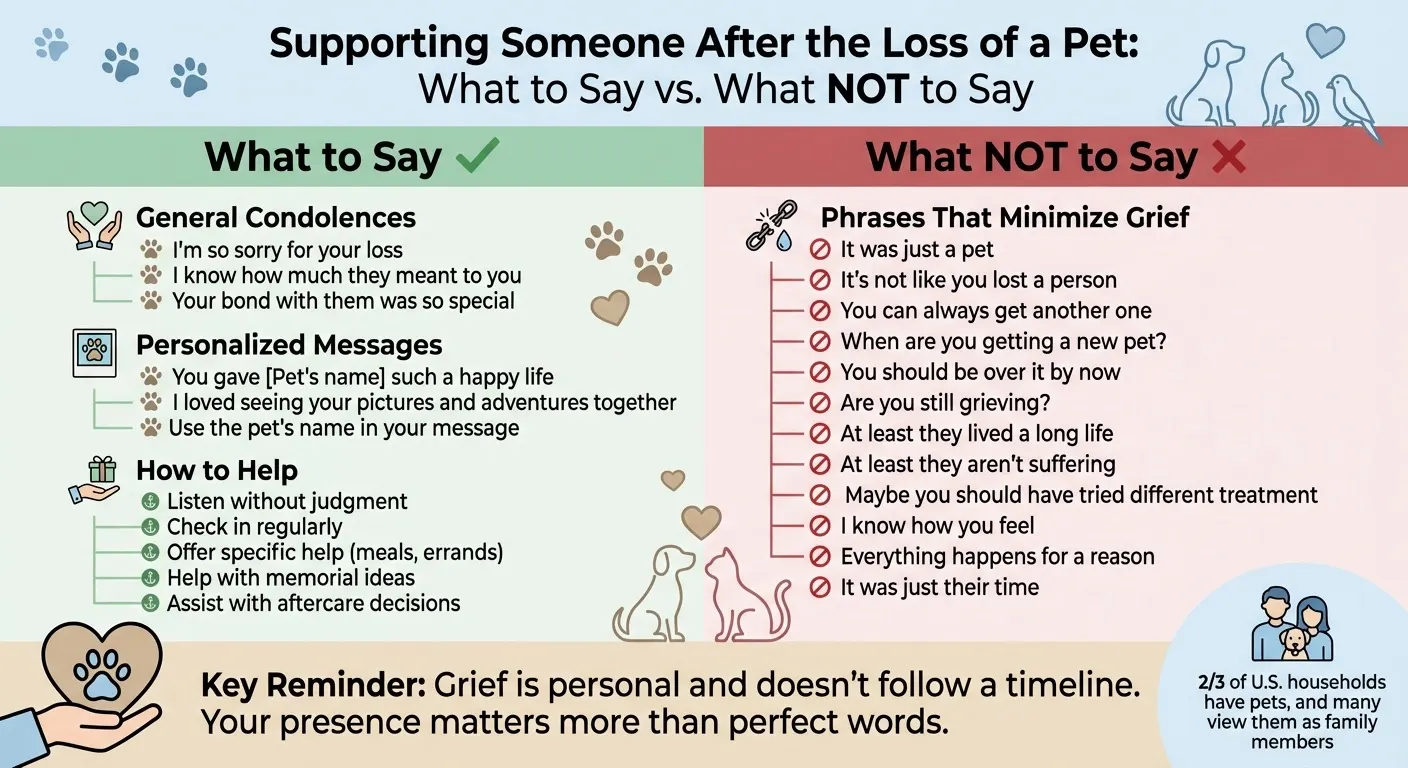 Supporting Someone After the Loss of a Pet:
What to Say vs. What NOT to Say

What to Say

General Condolences
I'm so sorry for your loss
I know how much they meant to you
Your bond with them was so special

Personalized Messages
You gave [Pet's name] such a happy life
I loved seeing your pictures and adventures together
Use the pet's name in your message

How to Help
Listen without judgment
Check in regularly
Offer specific help (meals, errands)
Help with memorial ideas
Assist with aftercare decisions

What NOT to Say

Phrases That Minimize Grief
It was just a pet
It's not like you lost a person
You can always get another one
When are you getting a new pet?
You should be over it by now
Are you still grieving?
At least they lived a long life
At least they aren't suffering
Maybe you should have tried different treatment
I know how you feel
Everything happens for a reason
It was just their time

Key Reminder: Grief is personal and doesn't follow a timeline. Your presence matters more than perfect words.

2/3 of U.S. households have pets, and many view them as family members